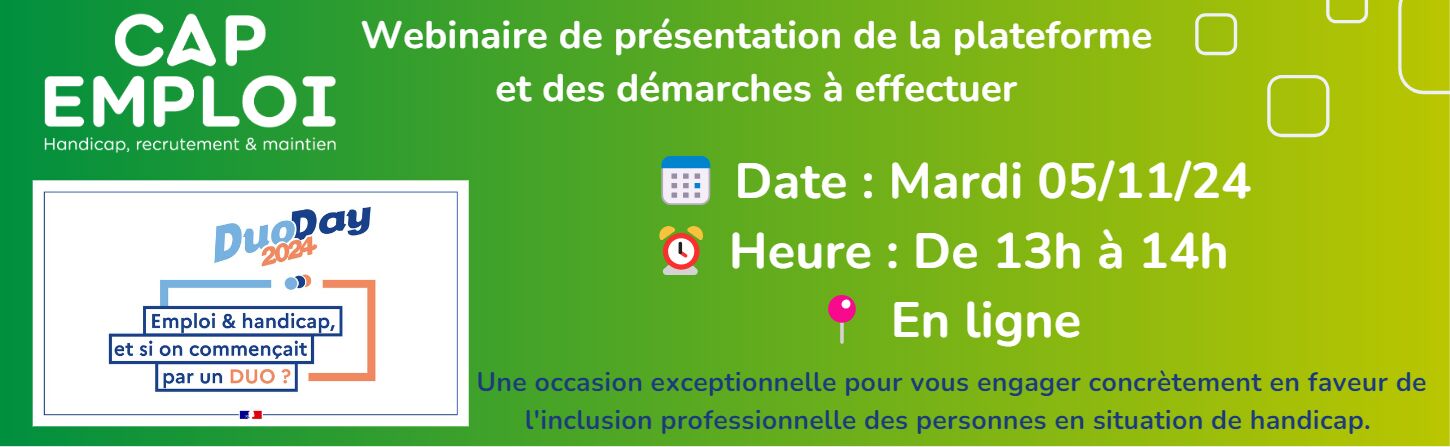 CAP EMPLOI
Handicap, recrutement & maintien

DuoDay 2024

Emploi & handicap, et si on commençait par un DUO ?

Webinaire de présentation de la plateforme et des démarches à effectuer

Date : Mardi 05/11/24

Heure : De 13h à 14h

En ligne

Une occasion exceptionnelle pour vous engager concrètement en faveur de l'inclusion professionnelle des personnes en situation de handicap.